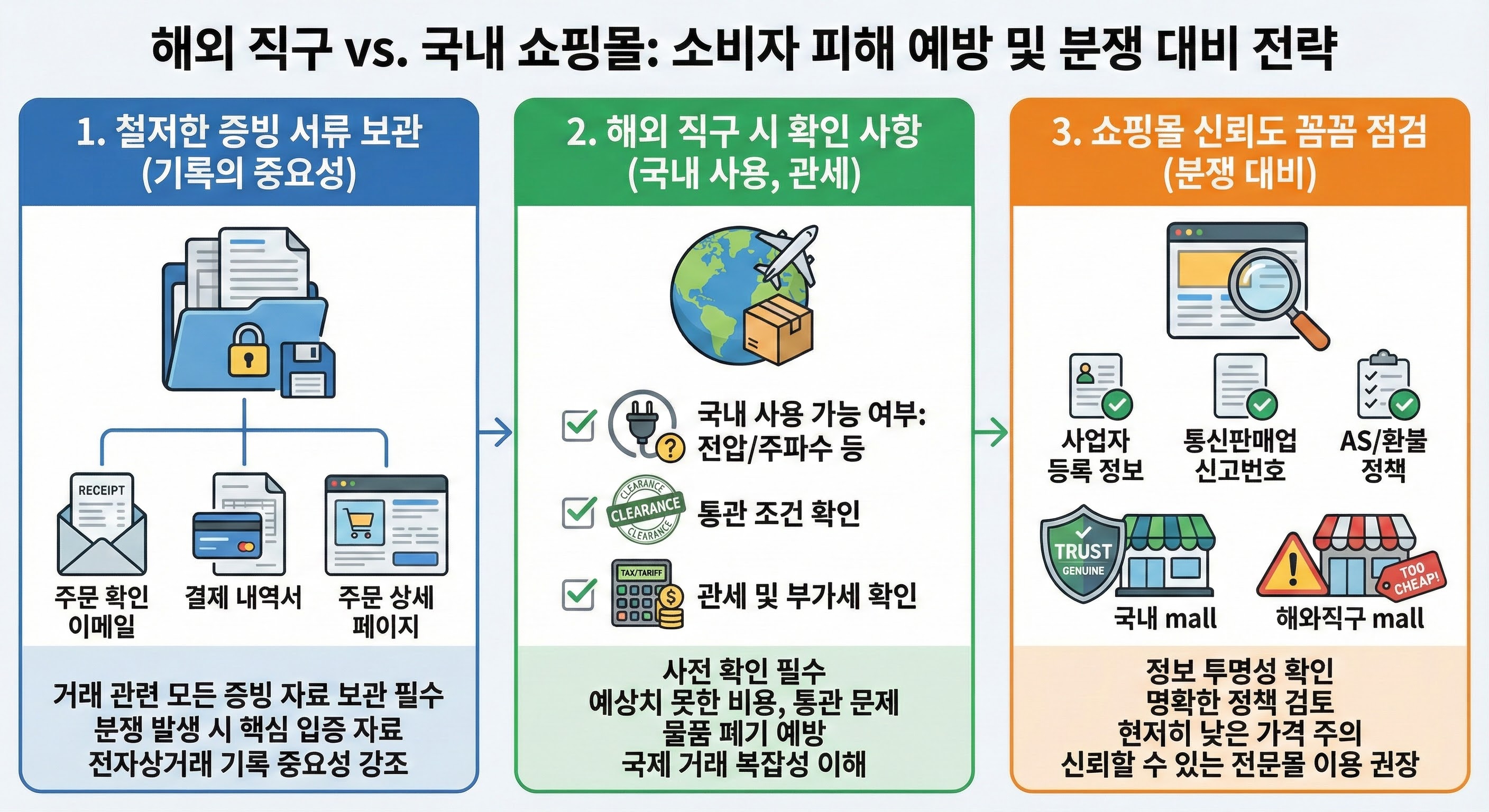 해외 직구 vs. 국내 쇼핑몰: 소비자 피해 예방 및 분쟁 대비 전략

1. 철저한 증빙 서류 보관 (기록의 중요성)

RECEIPT

주문 확인 이메일

결제 내역서

주문 상세 페이지

거래 관련 모든 증빙 자료 보관 필수
분쟁 발생 시 핵심 입증 자료
전자상거래 기록 중요성 강조

2. 해외 직구 시 확인 사항 (국내 사용, 관세)

국내 사용 가능 여부: 전압/주파수 등

CLEARANCE CLEARANCE CLEARANCE

통관 조건 확인

TAX/TARIFF

관세 및 부가세 확인

사전 확인 필수
예상치 못한 비용, 통관 문제
물품 폐기 예방
국제 거래 복잡성 이해

3. 쇼핑몰 신뢰도 꼼꼼 점검 (분쟁 대비)

사업자 등록 정보

통신판매업 신고번호

AS/환불 정책

TRUST GENUINE

국내 mall

TOO CHEAP!

해와직구 mall

정보 투명성 확인
명확한 정책 검토
현저히 낮은 가격 주의
신뢰할 수 있는 전문몰 이용 권장